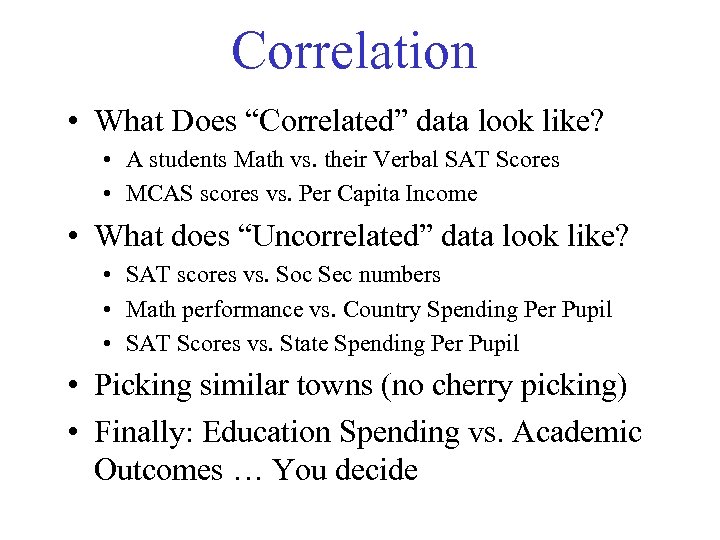 Correlation

• What Does “Correlated” data look like?
  • A students Math vs. their Verbal SAT Scores
  • MCAS scores vs. Per Capita Income
• What does “Uncorrelated” data look like?
  • SAT scores vs. Soc Sec numbers
  • Math performance vs. Country Spending Per Pupil
  • SAT Scores vs. State Spending Per Pupil
• Picking similar towns (no cherry picking)
• Finally: Education Spending vs. Academic Outcomes … You decide